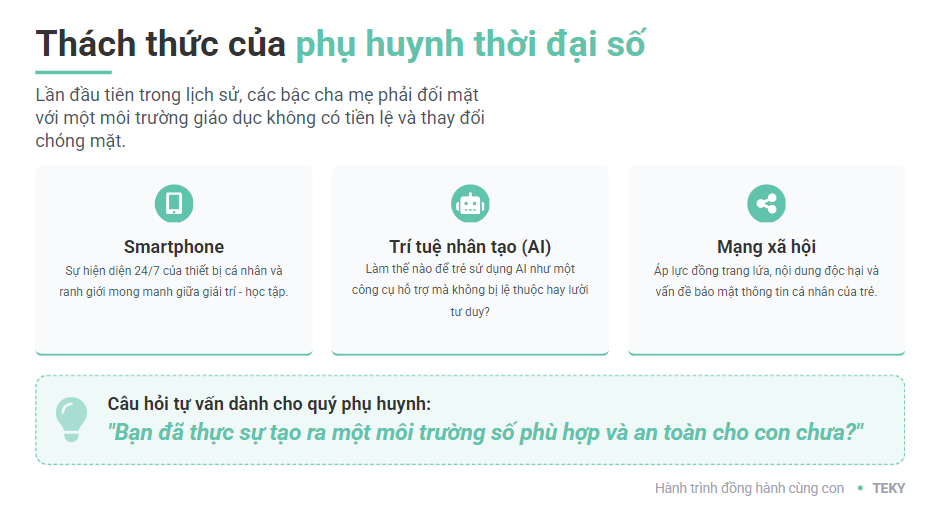 Thách thức của phụ huynh thời đại số

Lần đầu tiên trong lịch sử, các bậc cha mẹ phải đối mặt với một môi trường giáo dục không có tiền lệ và thay đổi chóng mặt.

Smartphone
Sự hiện diện 24/7 của thiết bị cá nhân và ranh giới mong manh giữa giải trí - học tập.

Trí tuệ nhân tạo (AI)
Làm thế nào để trẻ sử dụng AI như một công cụ hỗ trợ mà không bị lệ thuộc hay lười tư duy?

Mạng xã hội
Áp lực đồng trang lứa, nội dung độc hại và vấn đề bảo mật thông tin cá nhân của trẻ.

Câu hỏi tự vấn dành cho quý phụ huynh:
"Bạn đã thực sự tạo ra một môi trường số phù hợp và an toàn cho con chưa?"

Hành trình đồng hành cùng con • TEKY